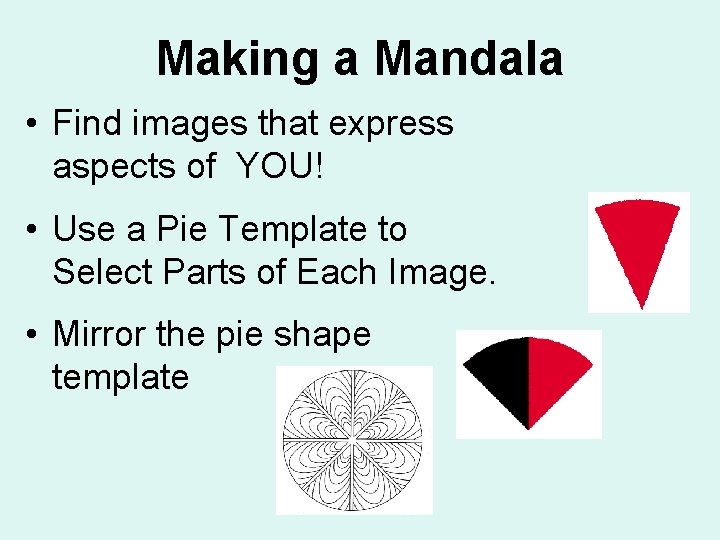 Making a Mandala

• Find images that express aspects of YOU!

• Use a Pie Template to Select Parts of Each Image.

• Mirror the pie shape template